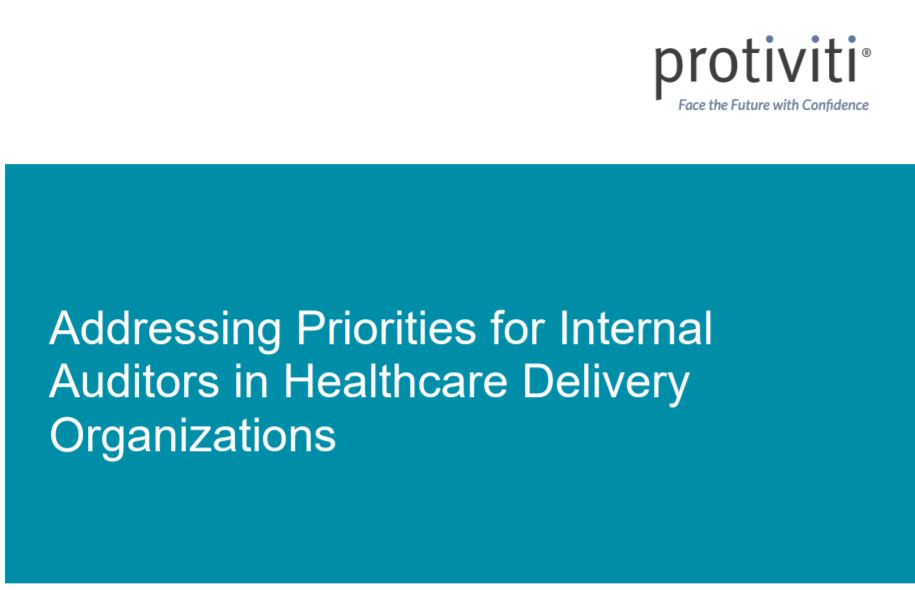 protiviti®
Face the Future with Confidence

Addressing Priorities for Internal Auditors in Healthcare Delivery Organizations